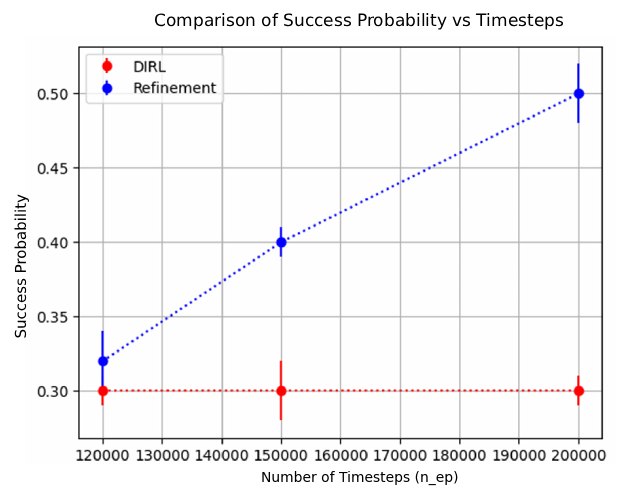 Comparison of Success Probability vs Timesteps

DIRL
Refinement

Success Probability

0.50
0.45
0.40
0.35
0.30

120000 130000 140000 150000 160000 170000 180000 190000 200000

Number of Timesteps (n_ep)